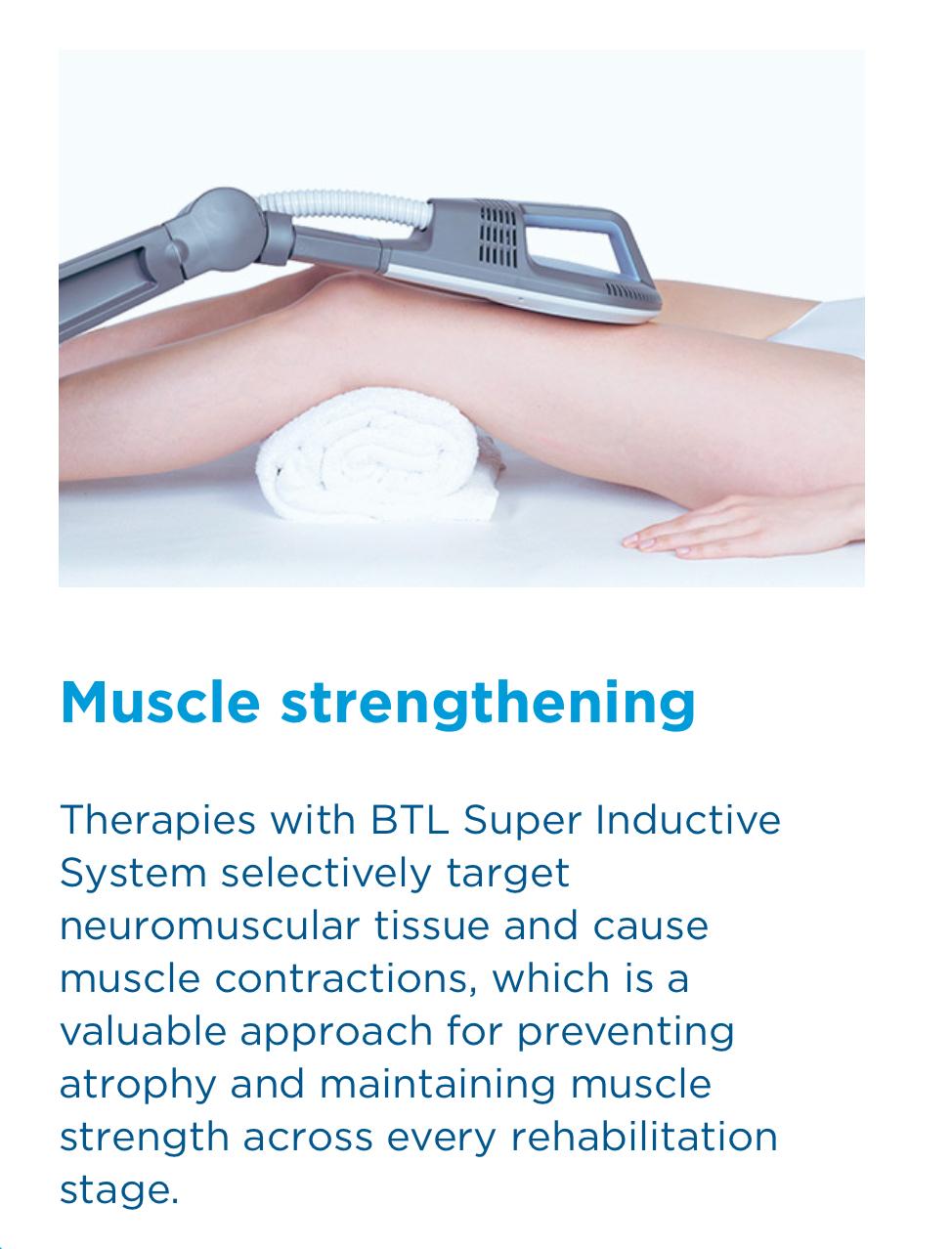 Muscle strengthening

Therapies with BTL Super Inductive System selectively target neuromuscular tissue and cause muscle contractions, which is a valuable approach for preventing atrophy and maintaining muscle strength across every rehabilitation stage.